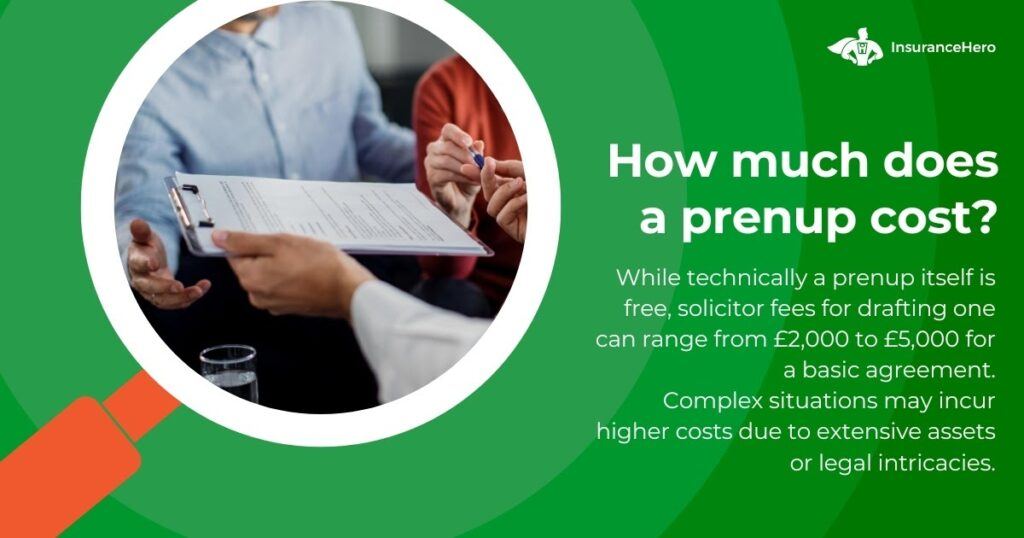 InsuranceHero

How much does a prenup cost?

While technically a prenup itself is free, solicitor fees for drafting one can range from £2,000 to £5,000 for a basic agreement. Complex situations may incur higher costs due to extensive assets or legal intricacies.